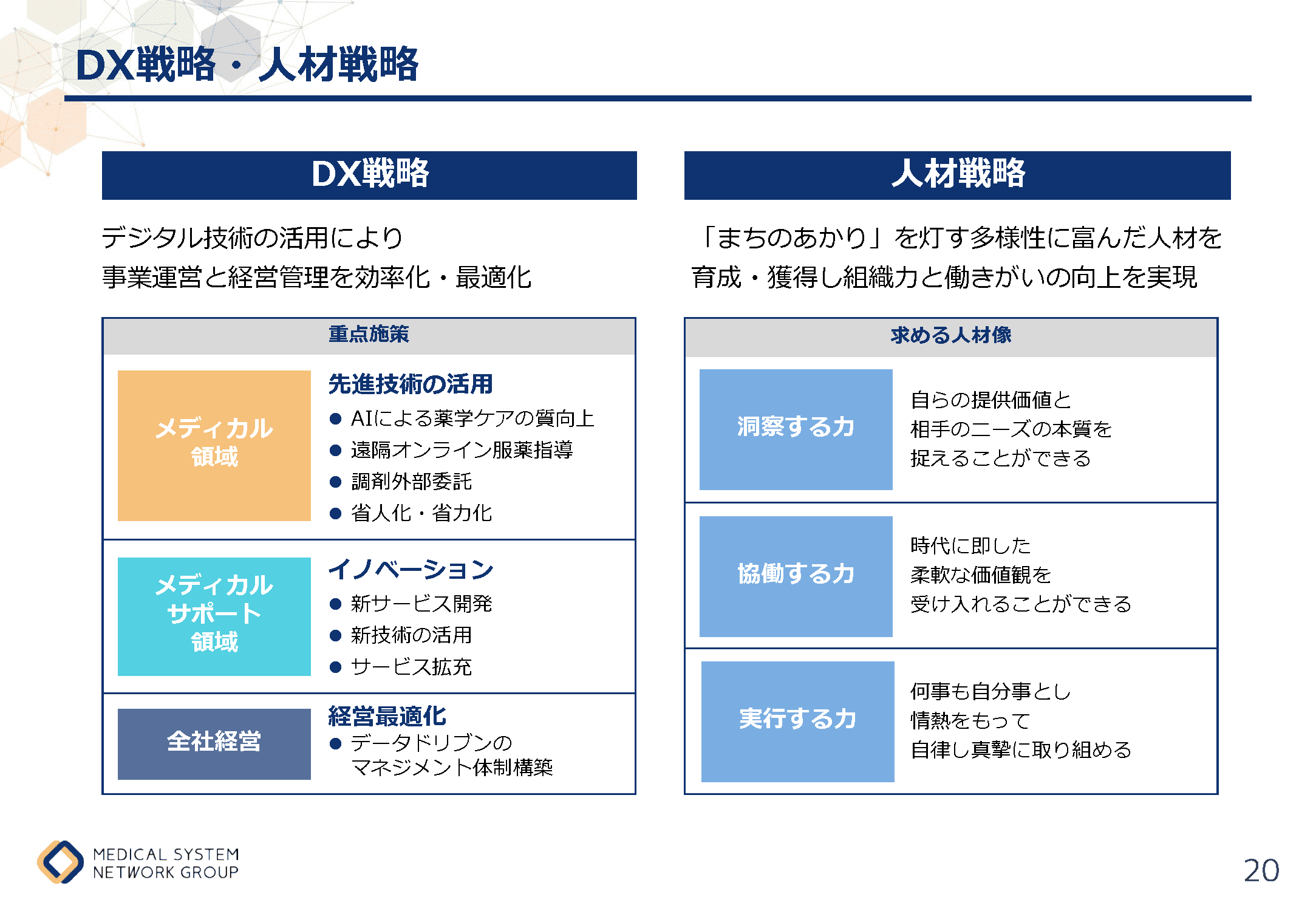 DX戦略・人材戦略

DX戦略

デジタル技術の活用により
事業運営と経営管理を効率化・最適化

重点施策

メディカル領域

先進技術の活用
● AIによる薬学ケアの質向上
● 遠隔オンライン服薬指導
● 調剤外部委託
● 省人化・省力化

メディカルサポート領域

イノベーション
● 新サービス開発
● 新技術の活用
● サービス拡充

全社経営

経営最適化
● データドリブンのマネジメント体制構築

人材戦略

「まちのあかり」を灯す多様性に富んだ人材を
育成・獲得し組織力と働きがいの向上を実現

求める人材像

洞察する力

自らの提供価値と
相手のニーズの本質を
捉えることができる

協働する力

時代に即した
柔軟な価値観を
受け入れることができる

実行する力

何事も自分事とし
情熱をもって
自律し真摯に取り組める

MEDICAL SYSTEM NETWORK GROUP

20